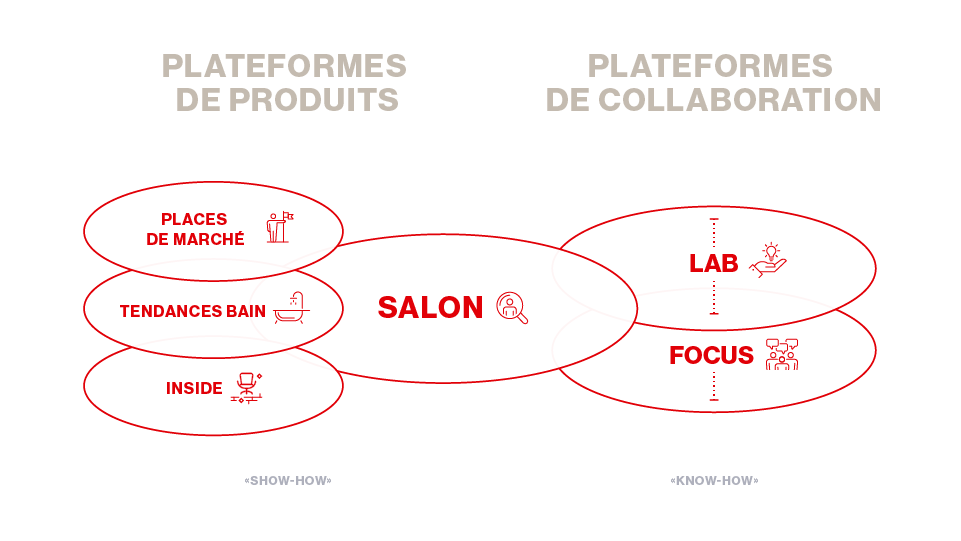 PLATEFORMES DE PRODUITS

PLATEFORMES DE COLLABORATION

PLACES DE MARCHÉ

TENDANCES BAIN

INSIDE

SALON

LAB

FOCUS

«SHOW-HOW»

«KNOW-HOW»